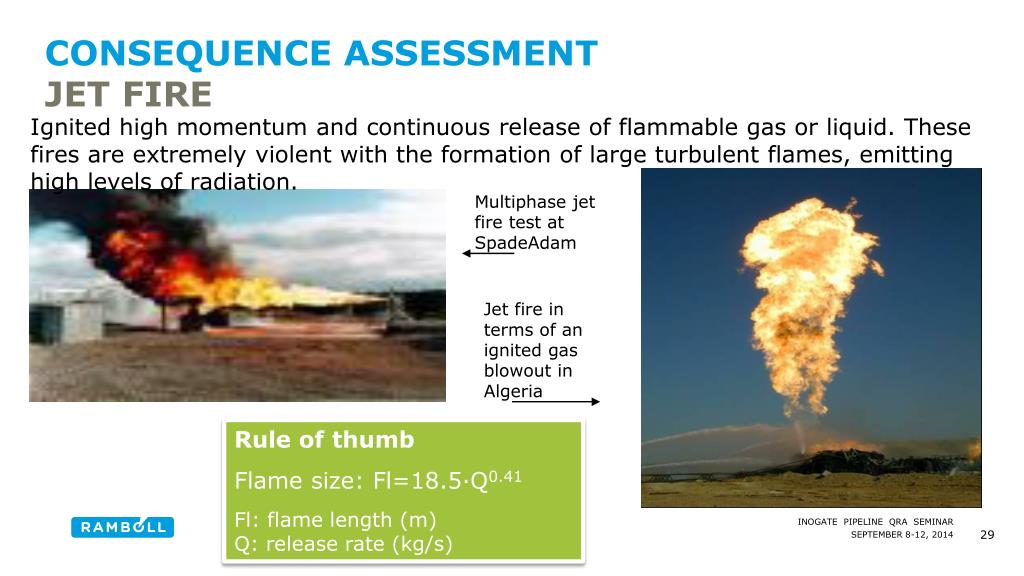 CONSEQUENCE ASSESSMENT
JET FIRE

Ignited high momentum and continuous release of flammable gas or liquid. These fires are extremely violent with the formation of large turbulent flames, emitting high levels of radiation.

Multiphase jet fire test at SpadeAdam

Jet fire in terms of an ignited gas blowout in Algeria

Rule of thumb

Flame size: Fl=18.5·Q$^{0.41}$

Fl: flame length (m)
Q: release rate (kg/s)

RAMBOLL

INOGATE PIPELINE QRA SEMINAR
SEPTEMBER 8-12, 2014

29